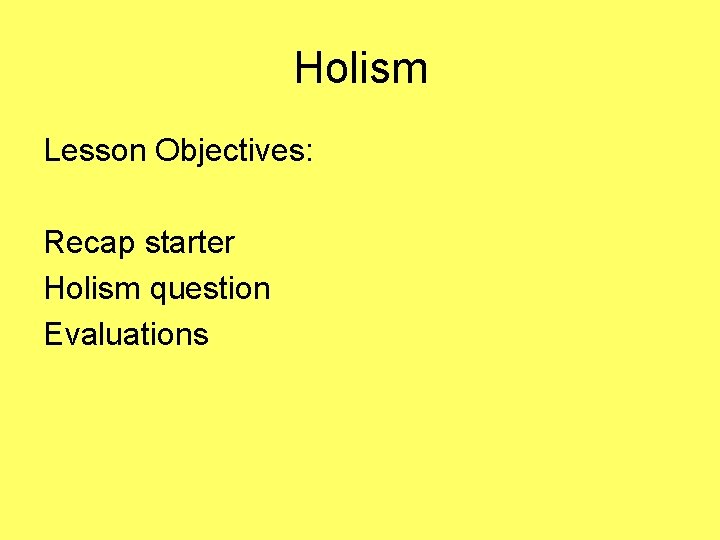 Holism

Lesson Objectives:

Recap starter
Holism question
Evaluations